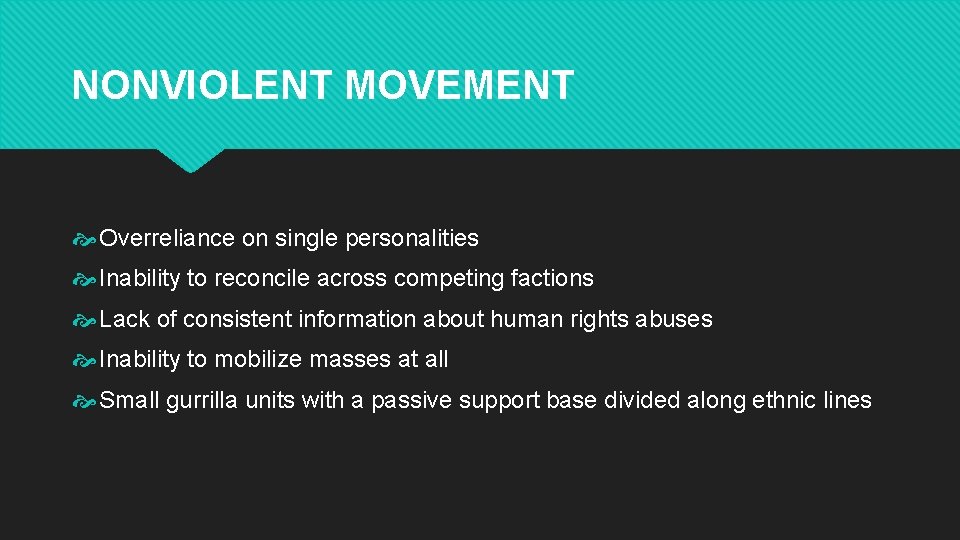 NONVIOLENT MOVEMENT

Overreliance on single personalities

Inability to reconcile across competing factions

Lack of consistent information about human rights abuses

Inability to mobilize masses at all

Small gurrilla units with a passive support base divided along ethnic lines